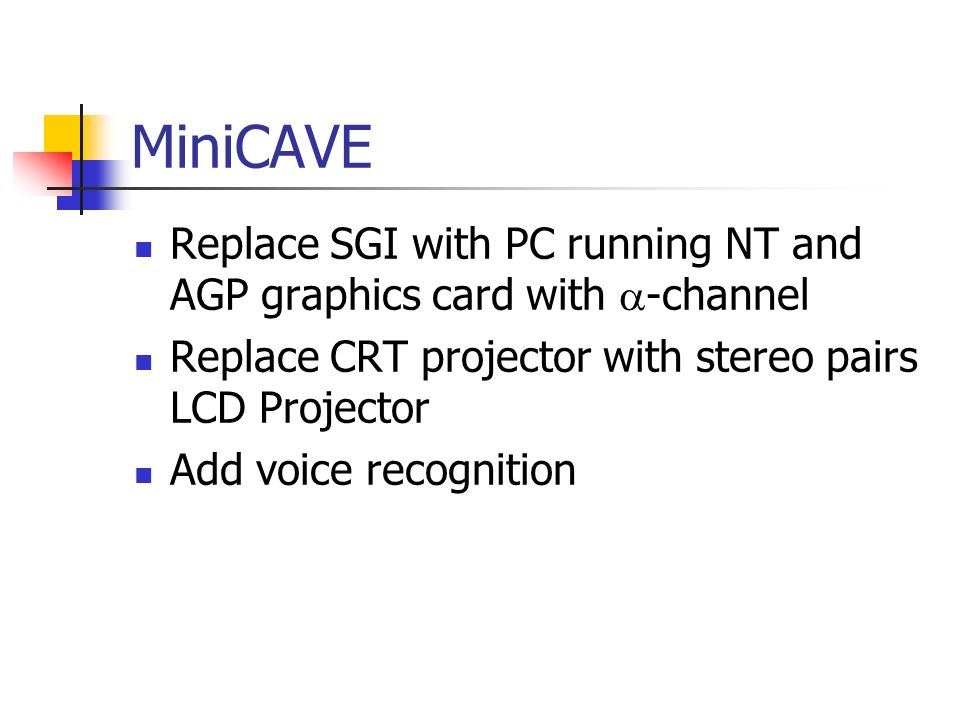 MiniCAVE

- Replace SGI with PC running NT and AGP graphics card with $\alpha$-channel
- Replace CRT projector with stereo pairs LCD Projector
- Add voice recognition